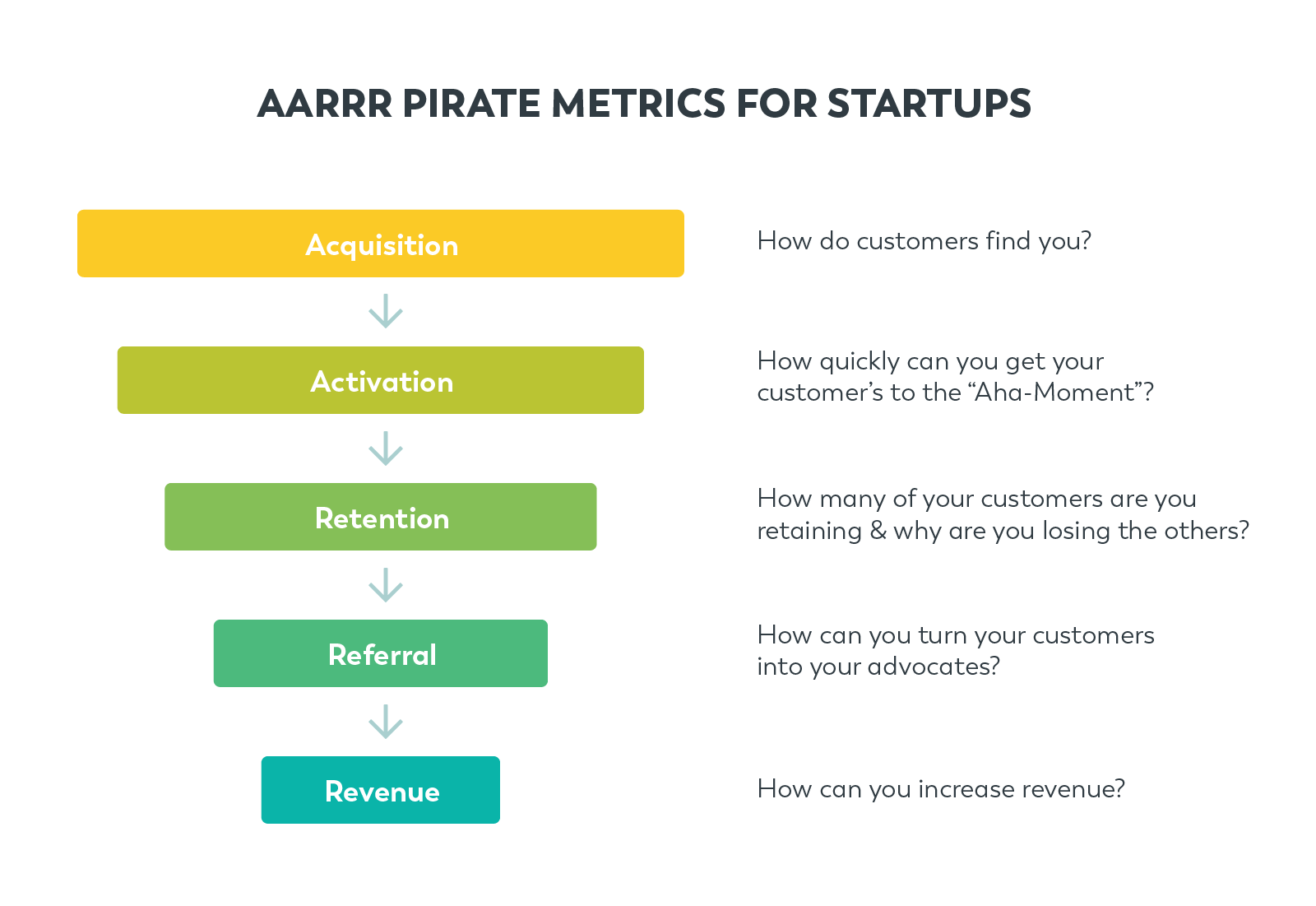 AARRR PIRATE METRICS FOR STARTUPS

Acquisition

How do customers find you?

Activation

How quickly can you get your customer’s to the “Aha-Moment”?

Retention

How many of your customers are you retaining & why are you losing the others?

Referral

How can you turn your customers into your advocates?

Revenue

How can you increase revenue?